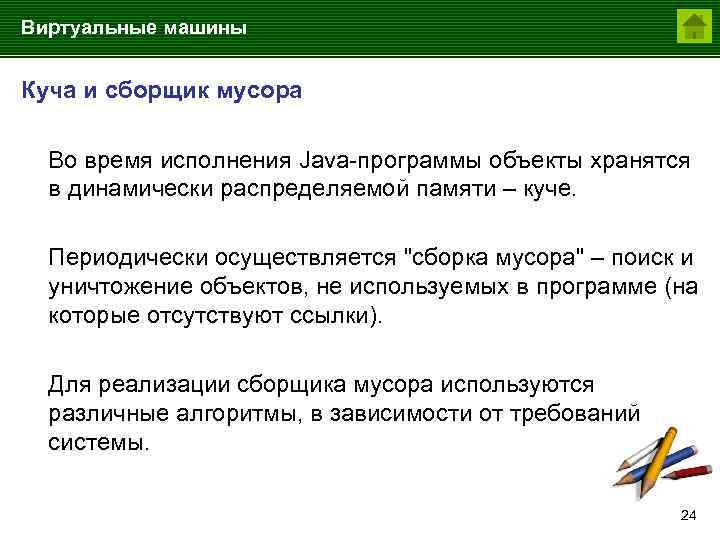 Виртуальные машины

Куча и сборщик мусора

Во время исполнения Java-программы объекты хранятся в динамически распределяемой памяти – куче.

Периодически осуществляется "сборка мусора" – поиск и уничтожение объектов, не используемых в программе (на которые отсутствуют ссылки).

Для реализации сборщика мусора используются различные алгоритмы, в зависимости от требований системы.

24